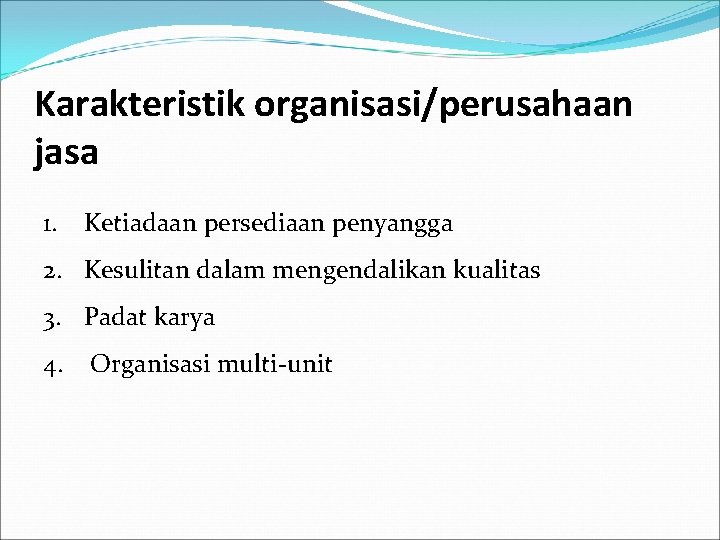 Karakteristik organisasi/perusahaan jasa

1. Ketiadaan persediaan penyangga
2. Kesulitan dalam mengendalikan kualitas
3. Padat karya
4. Organisasi multi-unit